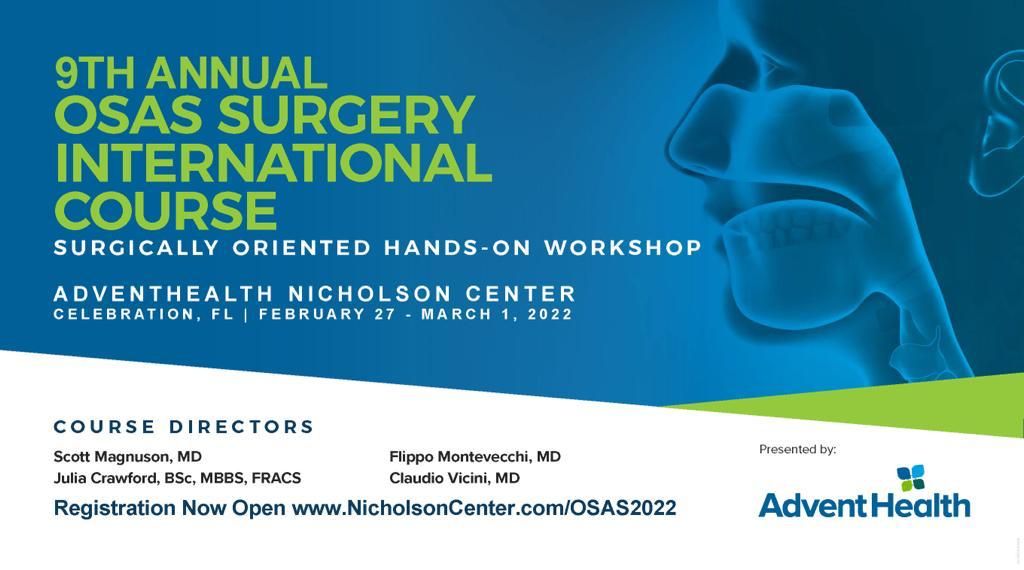 9TH ANNUAL
OSAS SURGERY INTERNATIONAL COURSE
SURGICALLY ORIENTED HANDS-ON WORKSHOP

ADVENTHEALTH NICHOLSON CENTER
CELEBRATION, FL | FEBRUARY 27 - MARCH 1, 2022

COURSE DIRECTORS

Scott Magnuson, MD
Julia Crawford, BSc, MBBS, FRACS

Flippo Montevecchi, MD
Claudio Vicini, MD

Registration Now Open www.NicholsonCenter.com/OSAS2022

Presented by:

AdventHealth